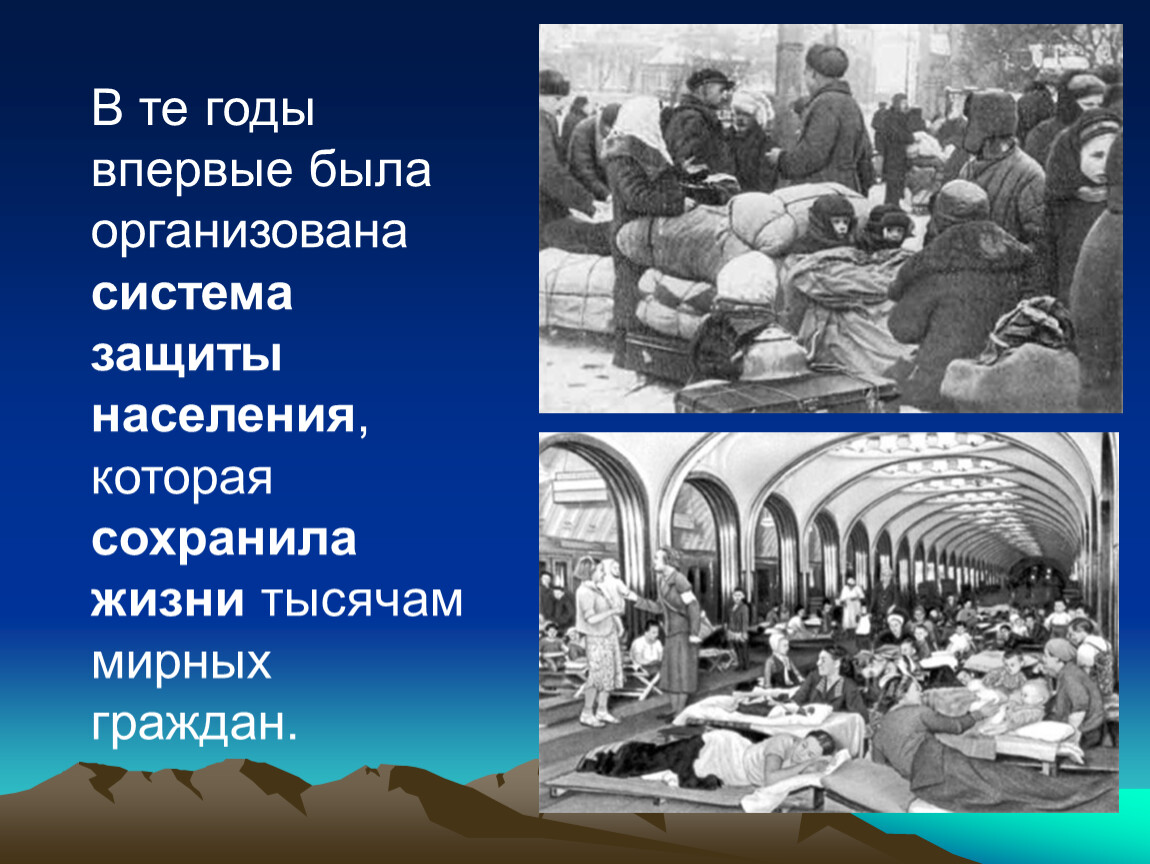 В те годы впервые была организована система защиты населения, которая сохранила жизни тысячам мирных граждан.